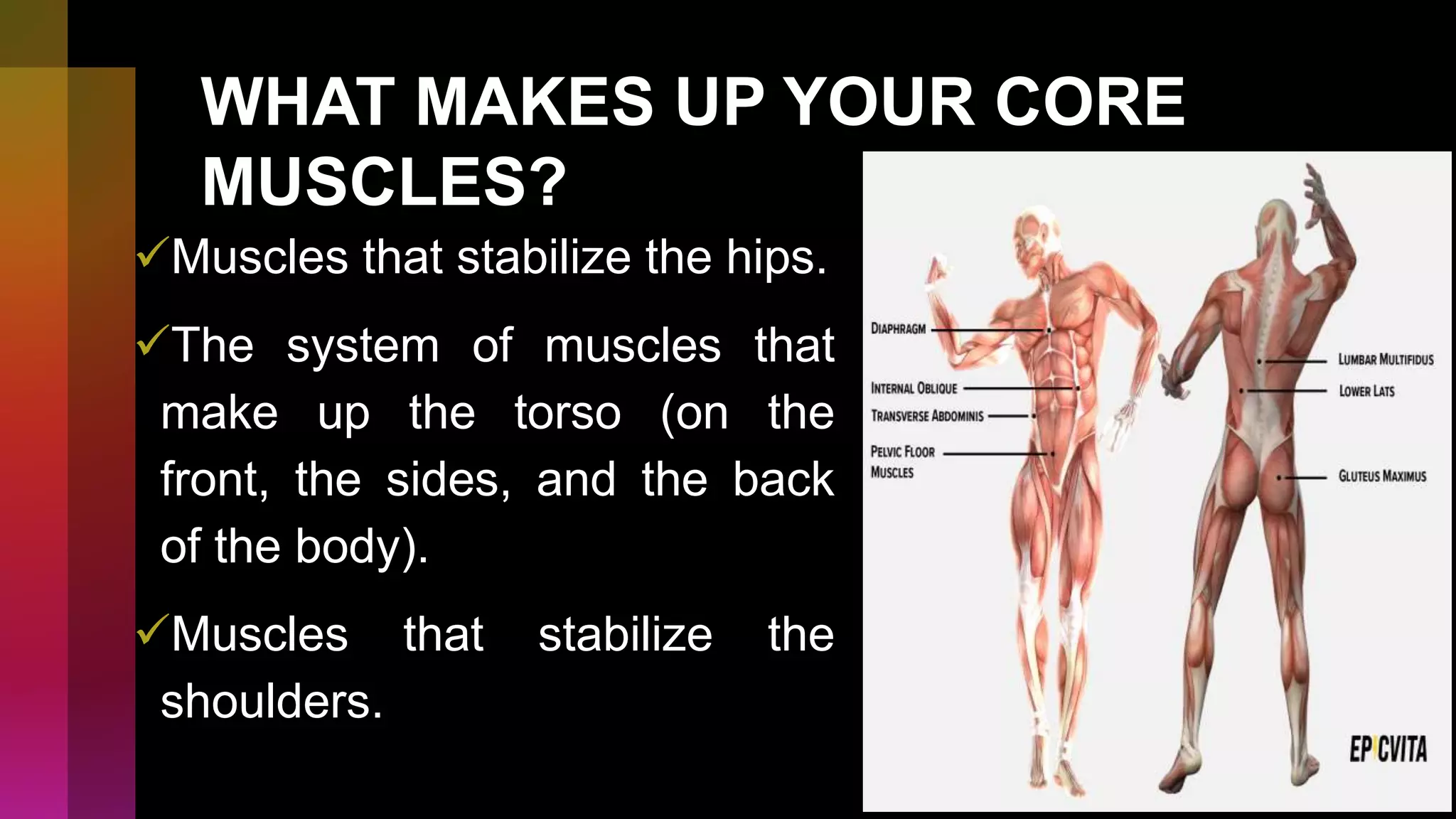 WHAT MAKES UP YOUR CORE MUSCLES?

✓Muscles that stabilize the hips.

✓The system of muscles that make up the torso (on the front, the sides, and the back of the body).

✓Muscles that stabilize the shoulders.

DIAPHRAGM

INTERNAL OBLIQUE

TRANSVERSE ABDOMINIS

PELVIC FLOOR MUSCLES

LUMBAR MULTIFIDUS

LOWER LATS

GLUTEUS MAXIMUS

EPICVITA